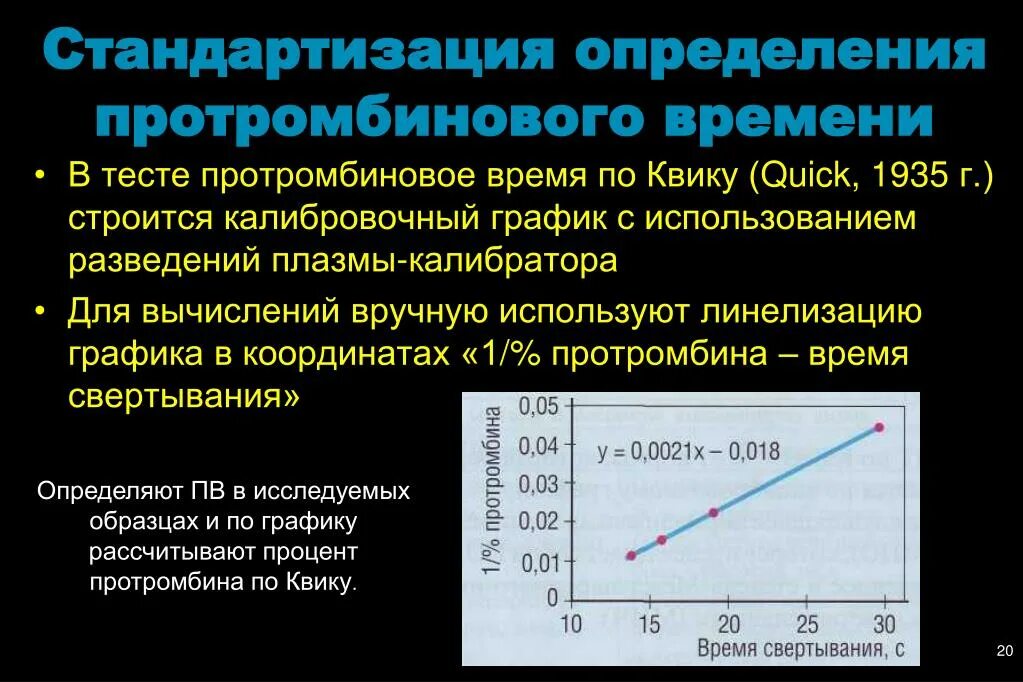 Стандартизация определения протромбинового времени

• В тесте протромбиновое время по Квику (Quick, 1935 г.) строится калибровочный график с использованием разведений плазмы-калибратора

• Для вычислений вручную используют линелизацию графика в координатах «1/% протромбина – время свертывания»

Определяют ПВ в исследуемых образцах и по графику рассчитывают процент протромбина по Квику.

1/% протромбина

0,05
0,04
0,03
0,02
0,01
0

$y = 0,0021x - 0,018$

10 15 20 25 30

Время свертывания, с

20